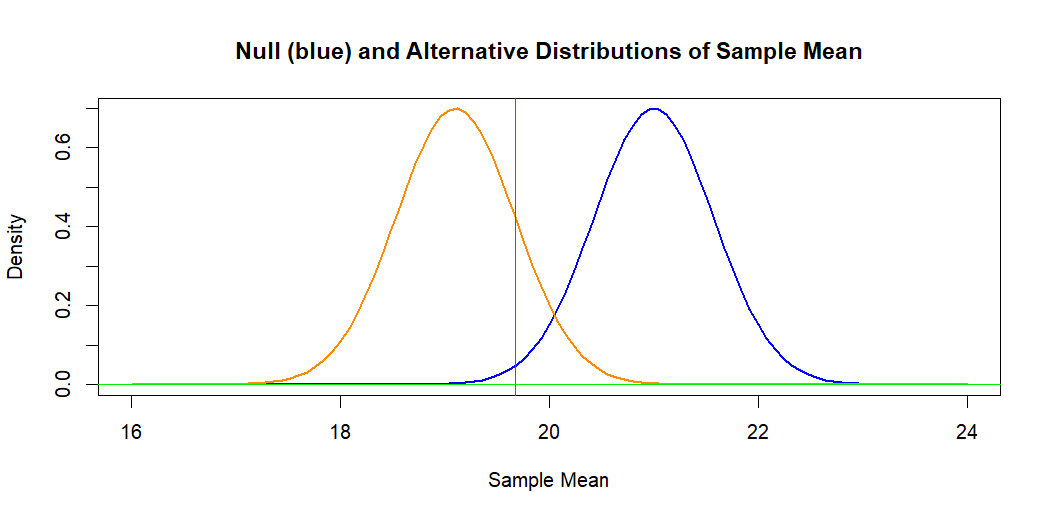 Null (blue) and Alternative Distributions of Sample Mean

Density

0.0
0.2
0.4
0.6

16
18
20
22
24

Sample Mean